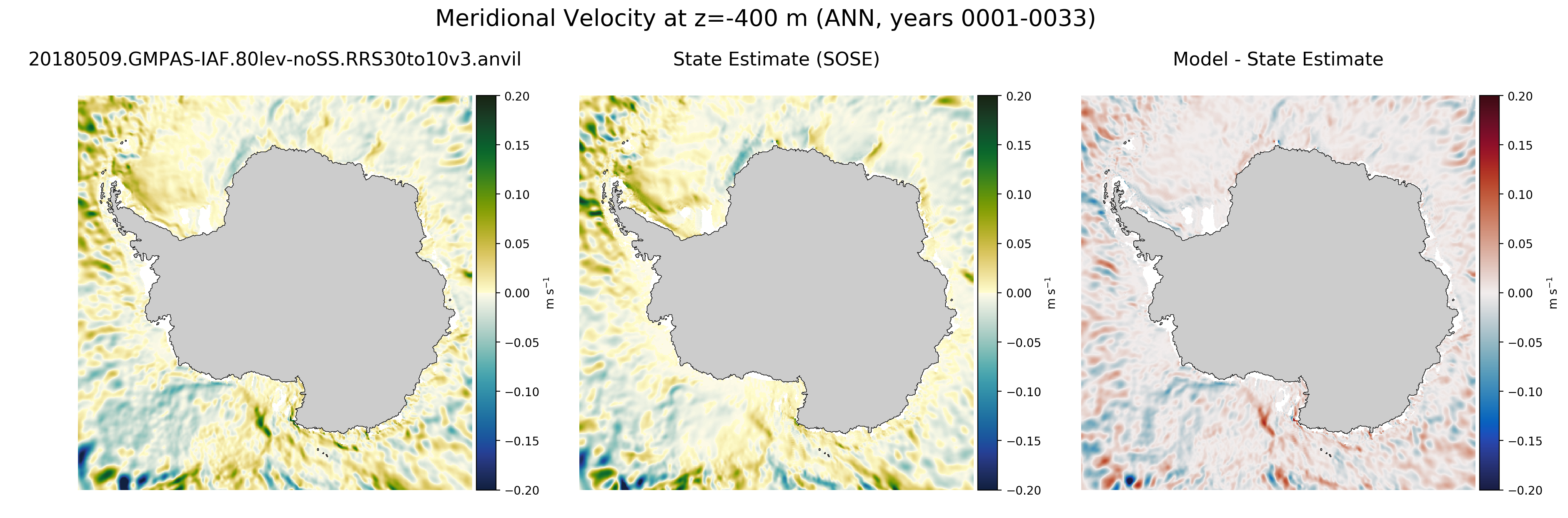 Meridional Velocity at z=-400 m (ANN, years 0001-0033)

20180509.GMPAS-IAF.80lev-noSS.RRS30to10v3.anvil

0.20
0.15
0.10
0.05
0.00
−0.05
−0.10
−0.15
−0.20
m s$^{-1}$

State Estimate (SOSE)

0.20
0.15
0.10
0.05
0.00
−0.05
−0.10
−0.15
−0.20
m s$^{-1}$

Model - State Estimate

0.20
0.15
0.10
0.05
0.00
−0.05
−0.10
−0.15
−0.20
m s$^{-1}$